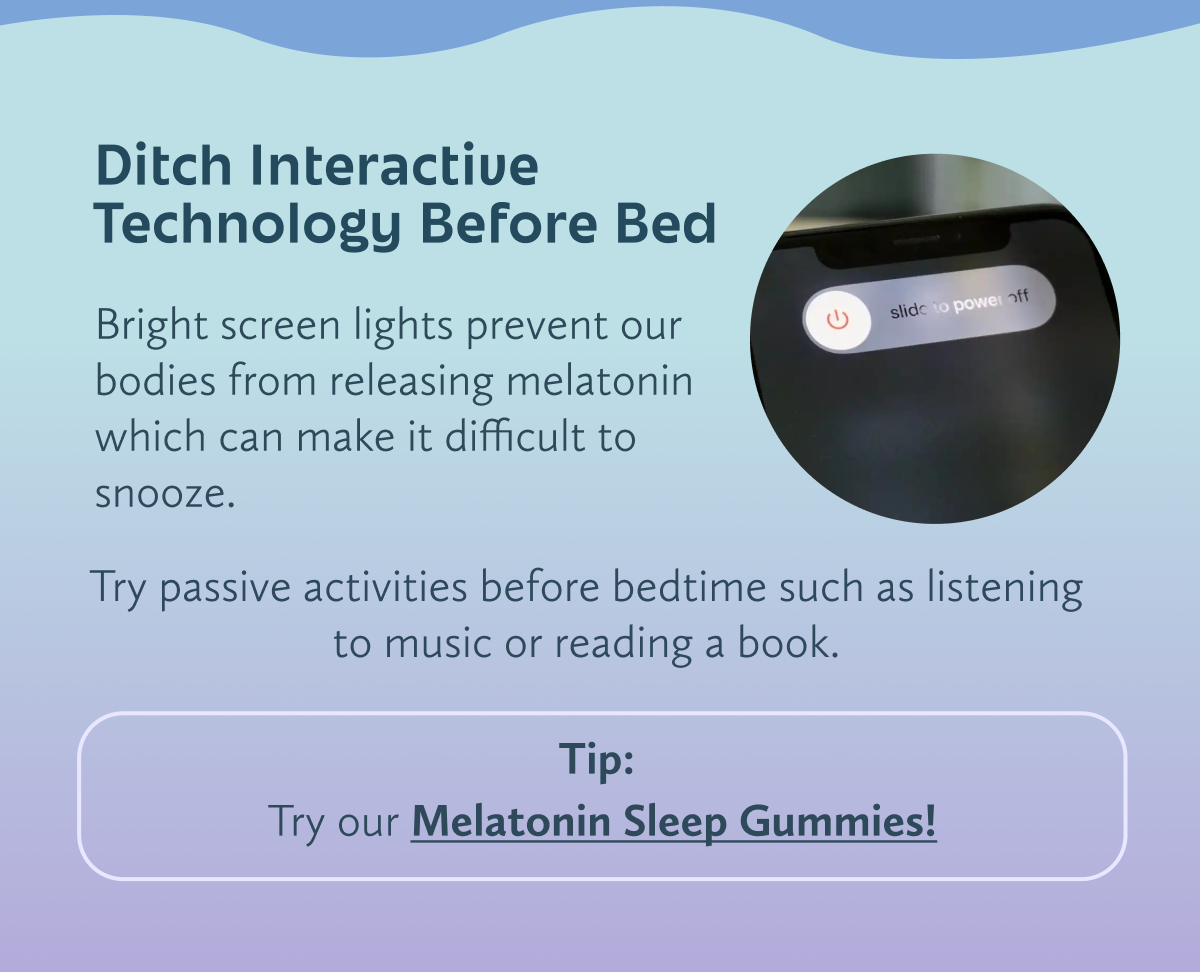 Ditch Interactive Technology Before Bed

Bright screen lights prevent our bodies from releasing melatonin which can make it difficult to snooze.

slide to power off

Try passive activities before bedtime such as listening to music or reading a book.

Tip:
Try our Melatonin Sleep Gummies!